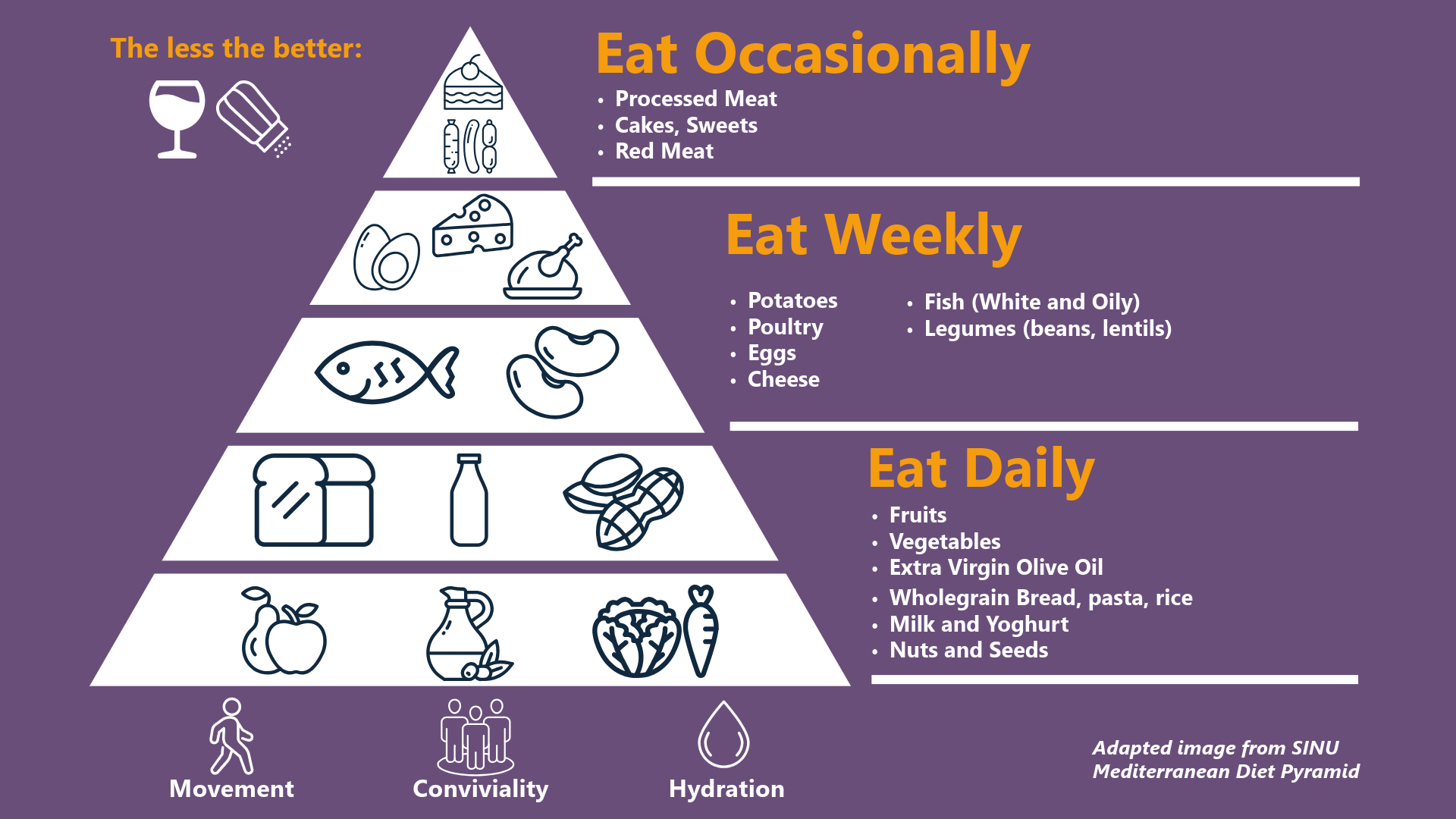 The less the better:

Eat Occasionally
• Processed Meat
• Cakes, Sweets
• Red Meat

Eat Weekly
• Potatoes
• Poultry
• Eggs
• Cheese
• Fish (White and Oily)
• Legumes (beans, lentils)

Eat Daily
• Fruits
• Vegetables
• Extra Virgin Olive Oil
• Wholegrain Bread, pasta, rice
• Milk and Yoghurt
• Nuts and Seeds

Movement
Conviviality
Hydration

Adapted image from SINU Mediterranean Diet Pyramid